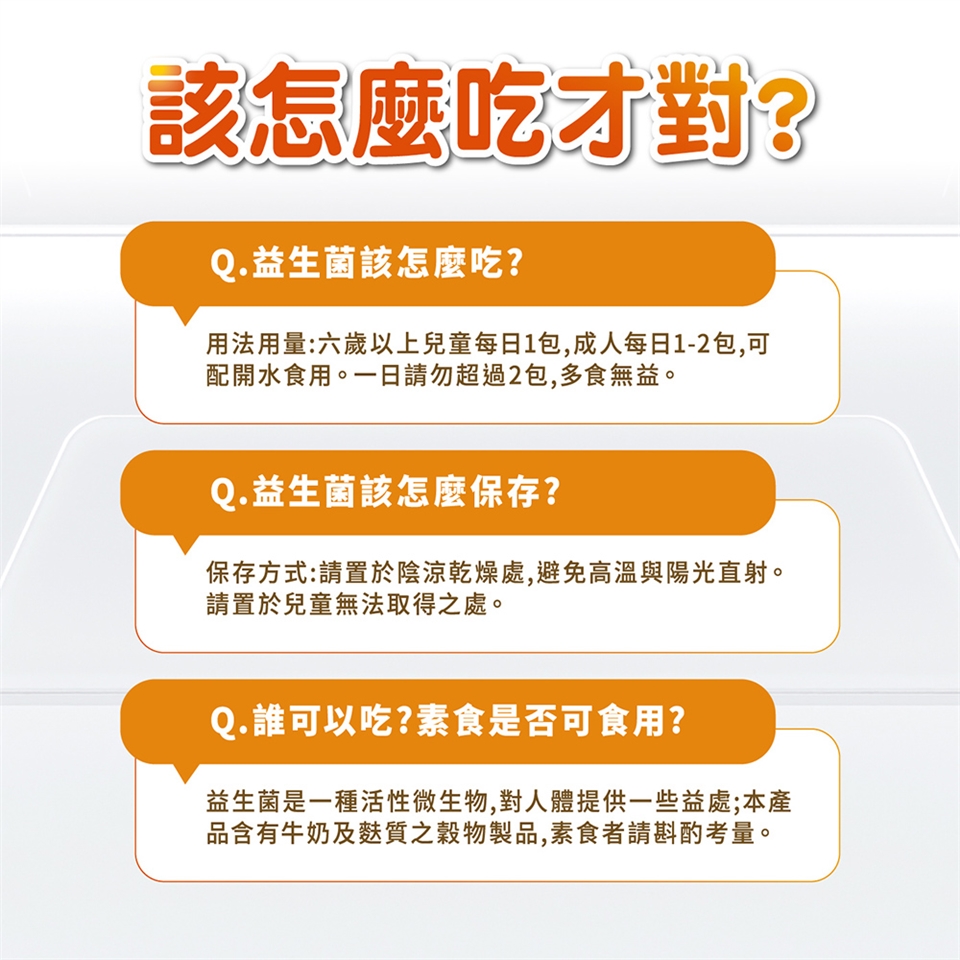 該怎麼吃才對?

Q.益生菌該怎麼吃?

用法用量:六歲以上兒童每日1包,成人每日1-2包,可配開水食用。一日請勿超過2包,多食無益。

Q.益生菌該怎麼保存?

保存方式:請置於陰涼乾燥處,避免高溫與陽光直射。請置於兒童無法取得之處。

Q.誰可以吃?素食是否可食用?

益生菌是一種活性微生物,對人體提供一些益處;本產品含有牛奶及麩質之穀物製品,素食者請斟酌考量。